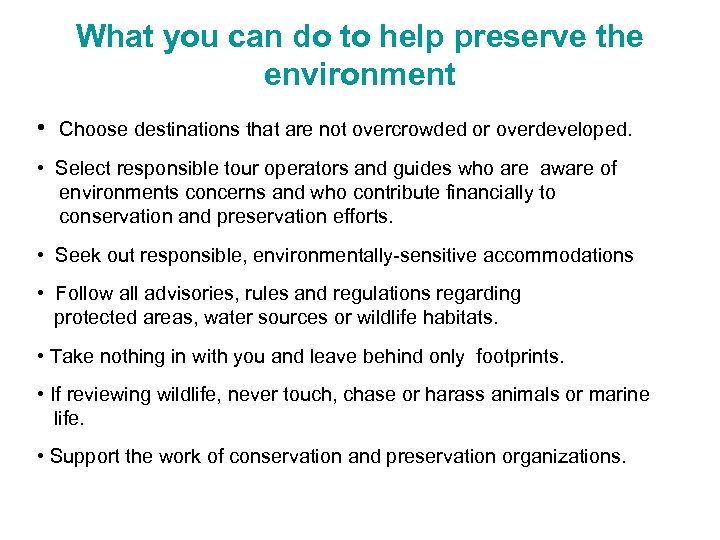 What you can do to help preserve the environment

• Choose destinations that are not overcrowded or overdeveloped.

• Select responsible tour operators and guides who are aware of environments concerns and who contribute financially to conservation and preservation efforts.

• Seek out responsible, environmentally-sensitive accommodations

• Follow all advisories, rules and regulations regarding protected areas, water sources or wildlife habitats.

• Take nothing in with you and leave behind only footprints.

• If reviewing wildlife, never touch, chase or harass animals or marine life.

• Support the work of conservation and preservation organizations.